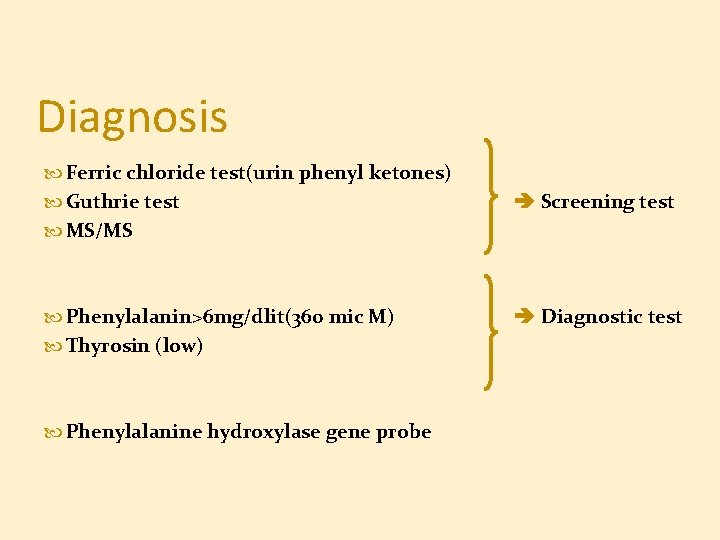 Diagnosis

Ferric chloride test(urin phenyl ketones)
Guthrie test
MS/MS

➔ Screening test

Phenylalanin>6mg/dlit(360 mic M)
Thyrosin (low)

➔ Diagnostic test

Phenylalanine hydroxylase gene probe